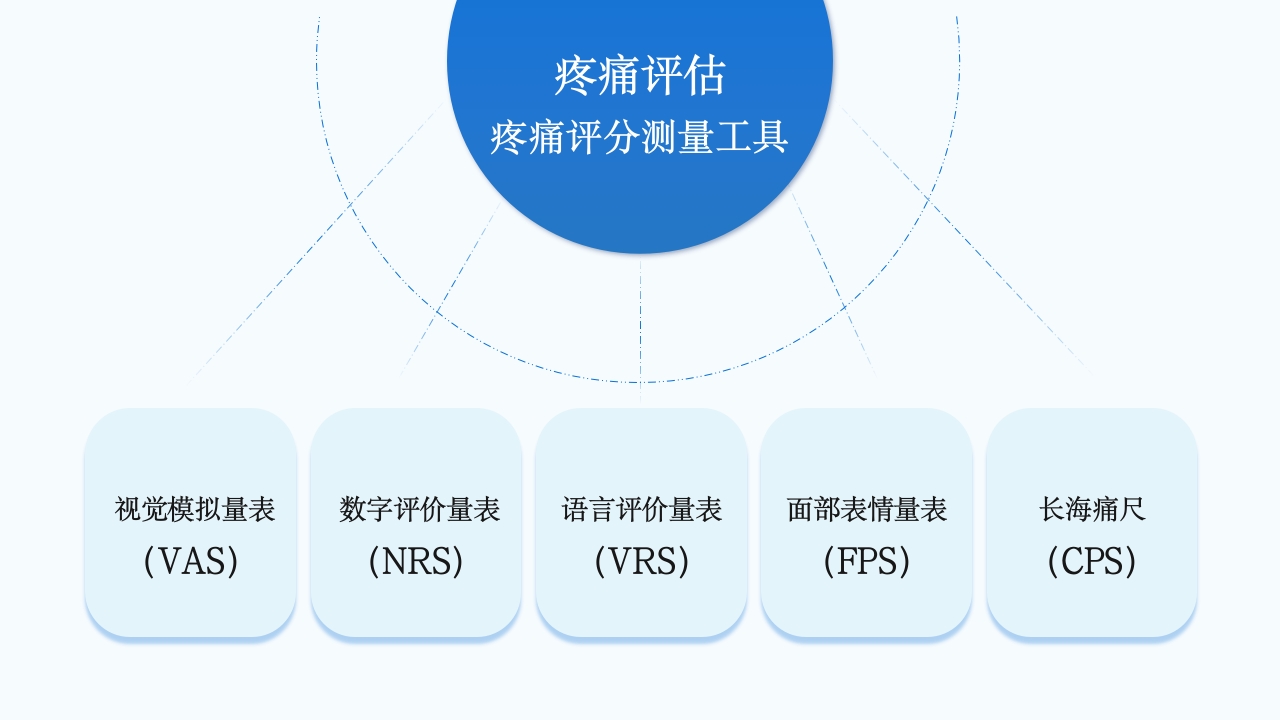 疼痛评估
疼痛评分测量工具

视觉模拟量表
（VAS）

数字评价量表
（NRS）

语言评价量表
（VRS）

面部表情量表
（FPS）

长海痛尺
（CPS）